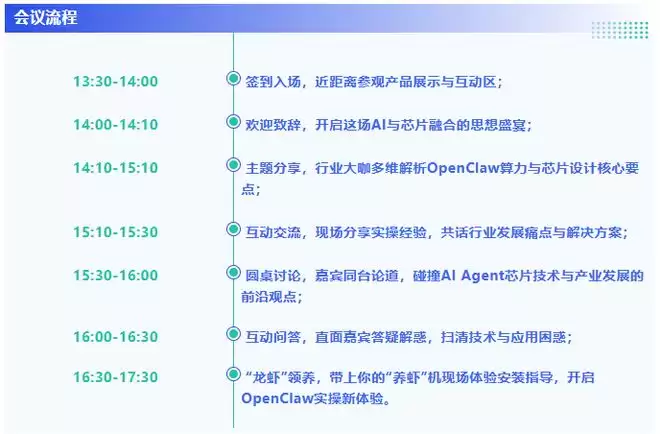 会议流程

13:30-14:00 签到入场，近距离参观产品展示与互动区；

14:00-14:10 欢迎致辞，开启这场AI与芯片融合的思想盛宴；

14:10-15:10 主题分享，行业大咖多维解析OpenClaw算力与芯片设计核心要点；

15:10-15:30 互动交流，现场分享实操经验，共话行业发展痛点与解决方案；

15:30-16:00 圆桌讨论，嘉宾同台论道，碰撞AI Agent芯片技术与产业发展的前沿观点；

16:00-16:30 互动问答，直面嘉宾答疑解惑，扫清技术与应用困惑；

16:30-17:30 “龙虾”领养，带上你的“养虾”机现场体验安装指导，开启OpenClaw实操新体验。